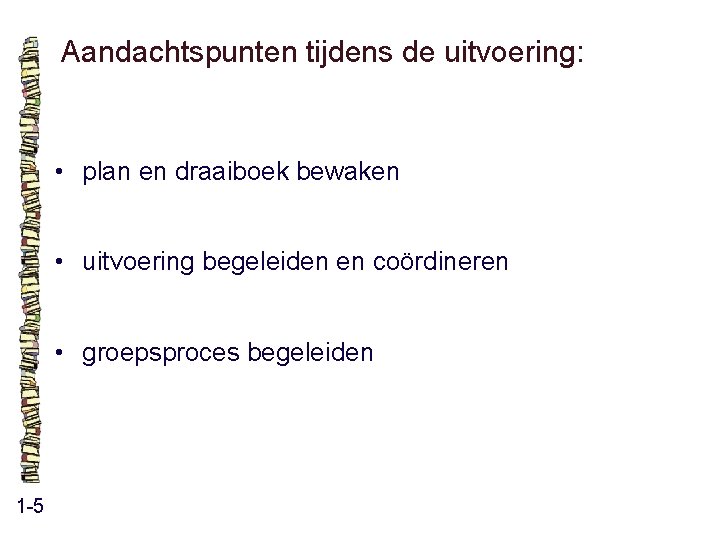 Aandachtspunten tijdens de uitvoering:

• plan en draaiboek bewaken

• uitvoering begeleiden en coördineren

• groepsproces begeleiden

1-5